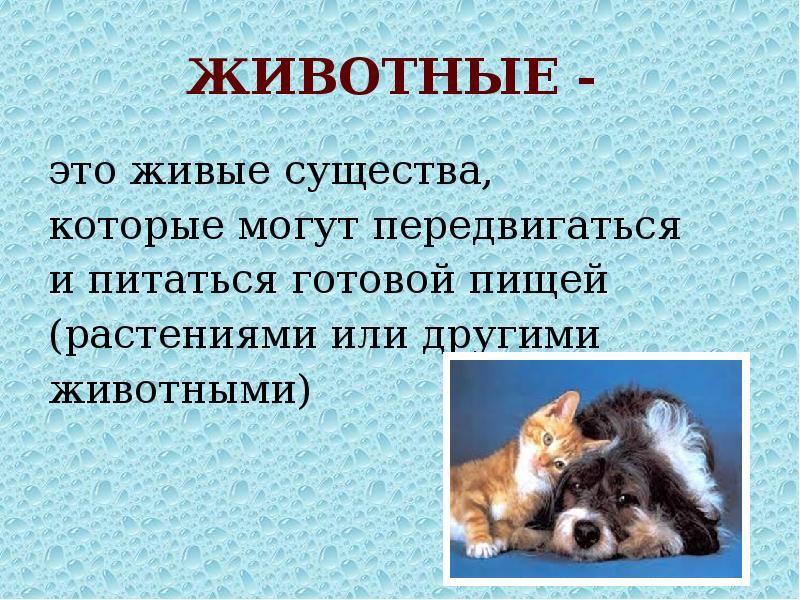 ЖИВОТНЫЕ -

это живые существа, которые могут передвигаться и питаться готовой пищей (растениями или другими животными)